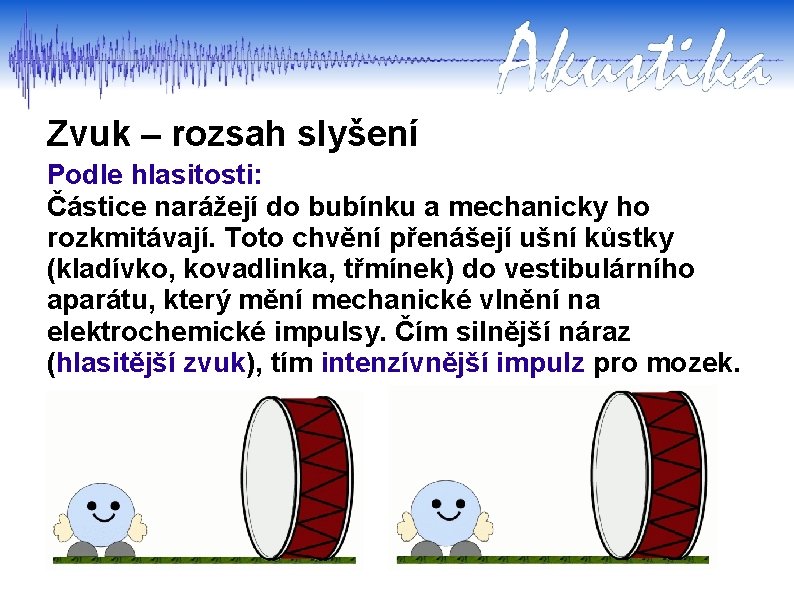 Akustika

Zvuk – rozsah slyšení

Podle hlasitosti:
Částice narážejí do bubínku a mechanicky ho rozkmitávají. Toto chvění přenášejí ušní kůstky (kladívko, kovadlinka, třmínek) do vestibulárního aparátu, který mění mechanické vlnění na elektrochemické impulsy. Čím silnější náraz (hlasitější zvuk), tím intenzívnější impulz pro mozek.